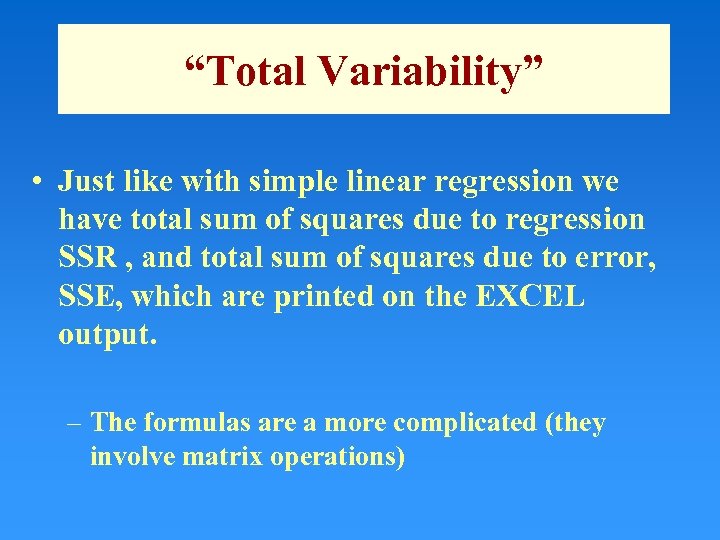 “Total Variability”

• Just like with simple linear regression we have total sum of squares due to regression SSR , and total sum of squares due to error, SSE, which are printed on the EXCEL output.

– The formulas are a more complicated (they involve matrix operations)